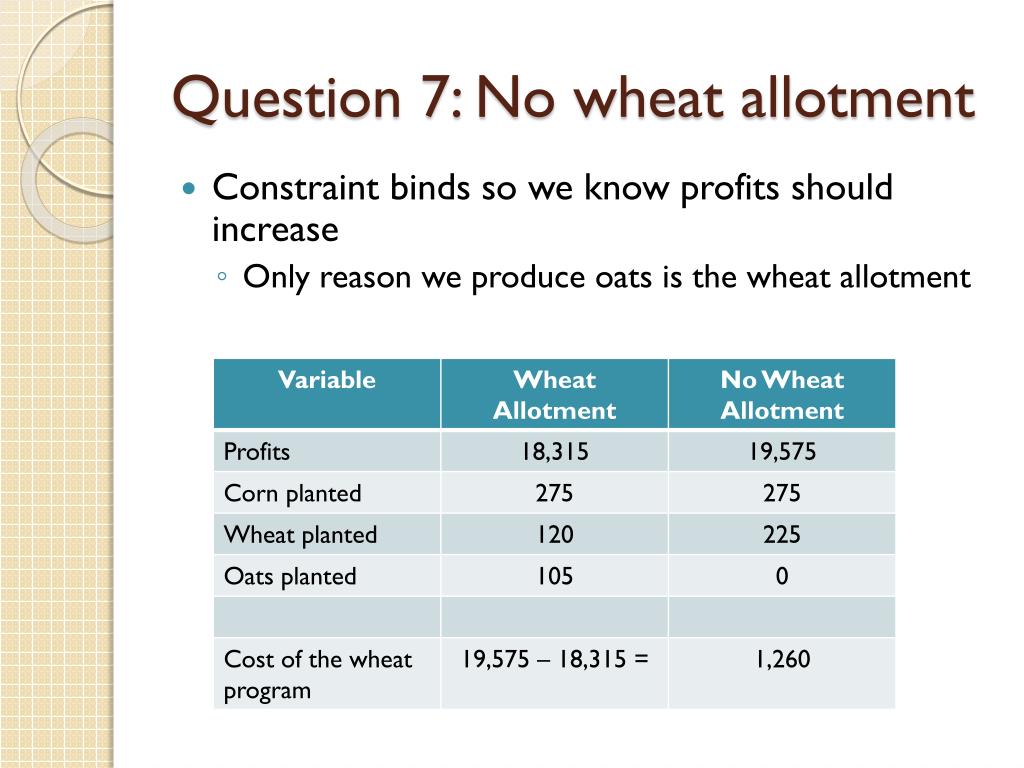 Question 7: No wheat allotment

Constraint binds so we know profits should increase

Only reason we produce oats is the wheat allotment

| Variable | Wheat Allotment | No Wheat Allotment |
|---|---|---|
| Profits | 18,315 | 19,575 |
| Corn planted | 275 | 275 |
| Wheat planted | 120 | 225 |
| Oats planted | 105 | 0 |
| | | |
| Cost of the wheat program | 19,575 – 18,315 = | 1,260 |